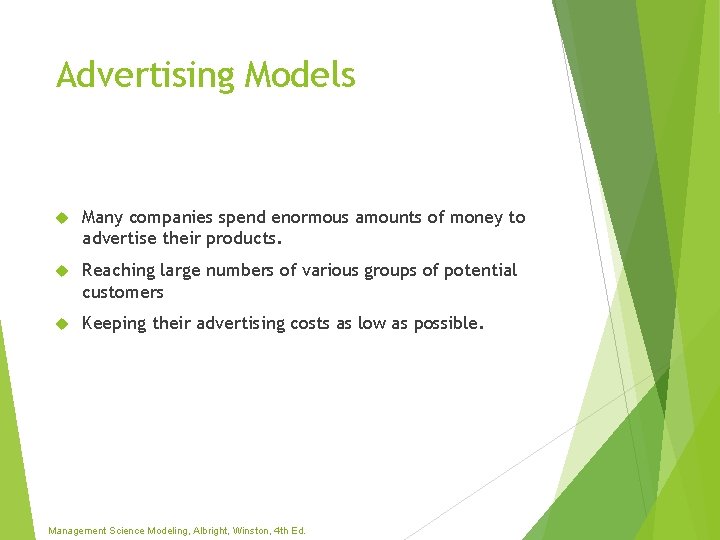 Advertising Models

Many companies spend enormous amounts of money to advertise their products.

Reaching large numbers of various groups of potential customers

Keeping their advertising costs as low as possible.

Management Science Modeling, Albright, Winston, 4th Ed.